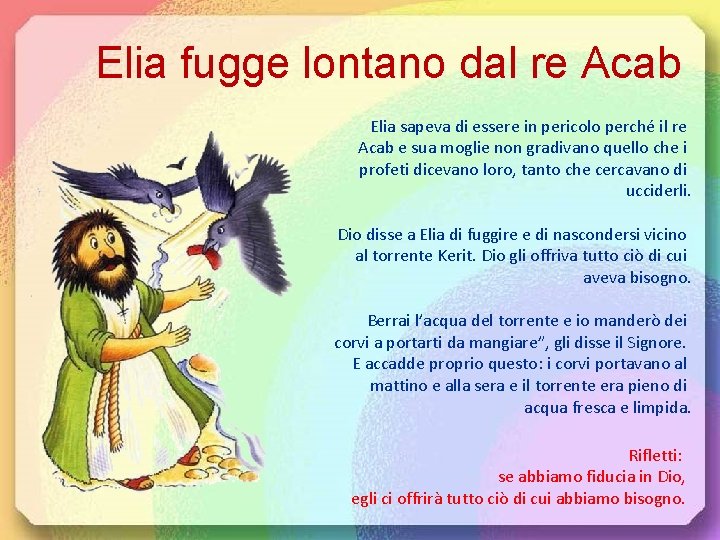 Elia fugge lontano dal re Acab

Elia sapeva di essere in pericolo perché il re Acab e sua moglie non gradivano quello che i profeti dicevano loro, tanto che cercavano di ucciderli.

Dio disse a Elia di fuggire e di nascondersi vicino al torrente Kerit. Dio gli offriva tutto ciò di cui aveva bisogno.

Berrai l'acqua del torrente e io manderò dei corvi a portarti da mangiare", gli disse il Signore. E accadde proprio questo: i corvi portavano al mattino e alla sera e il torrente era pieno di acqua fresca e limpida.

Rifletti:
se abbiamo fiducia in Dio,
egli ci offrirà tutto ciò di cui abbiamo bisogno.